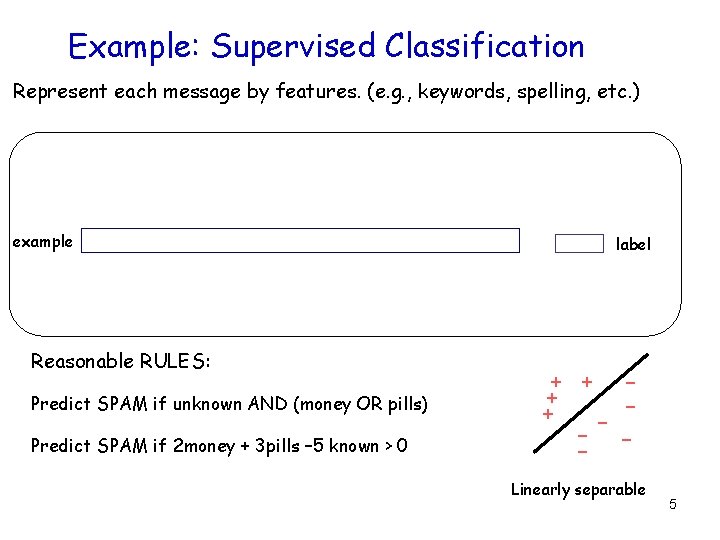 Example: Supervised Classification

Represent each message by features. (e.g., keywords, spelling, etc.)

example

label

Reasonable RULES:

Predict SPAM if unknown AND (money OR pills)

Predict SPAM if 2money + 3pills –5 known > 0

+ + –
+ –
+ –
– –
–

Linearly separable

5